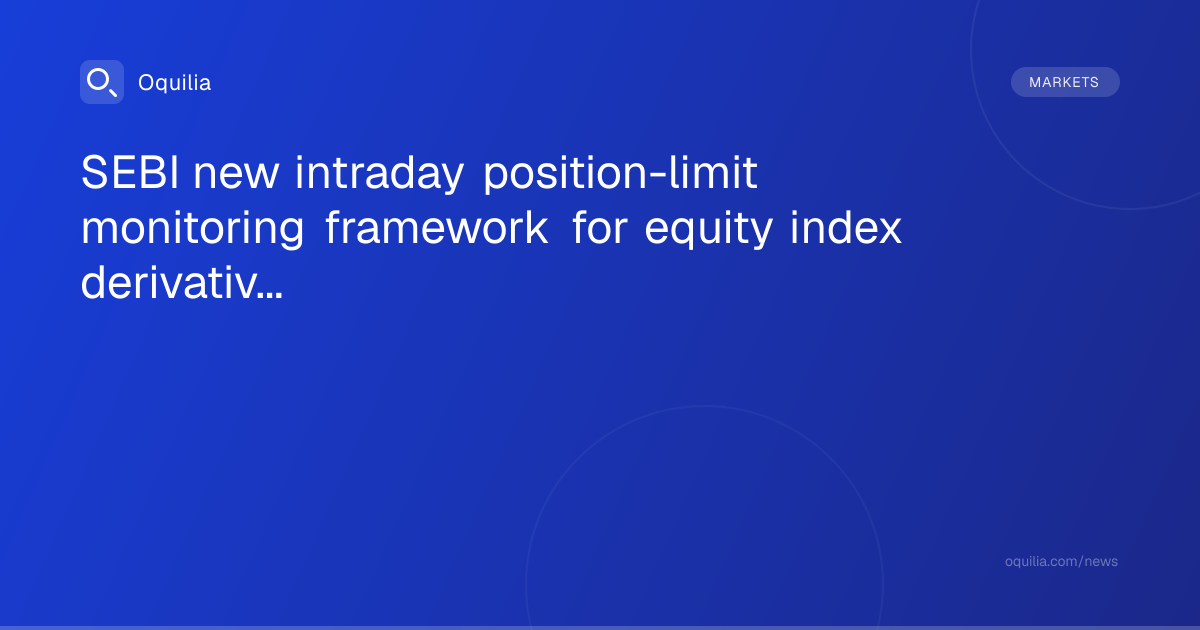 Oquilia

MARKETS

SEBI new intraday position-limit monitoring framework for equity index derivativ...

oquilia.com/news